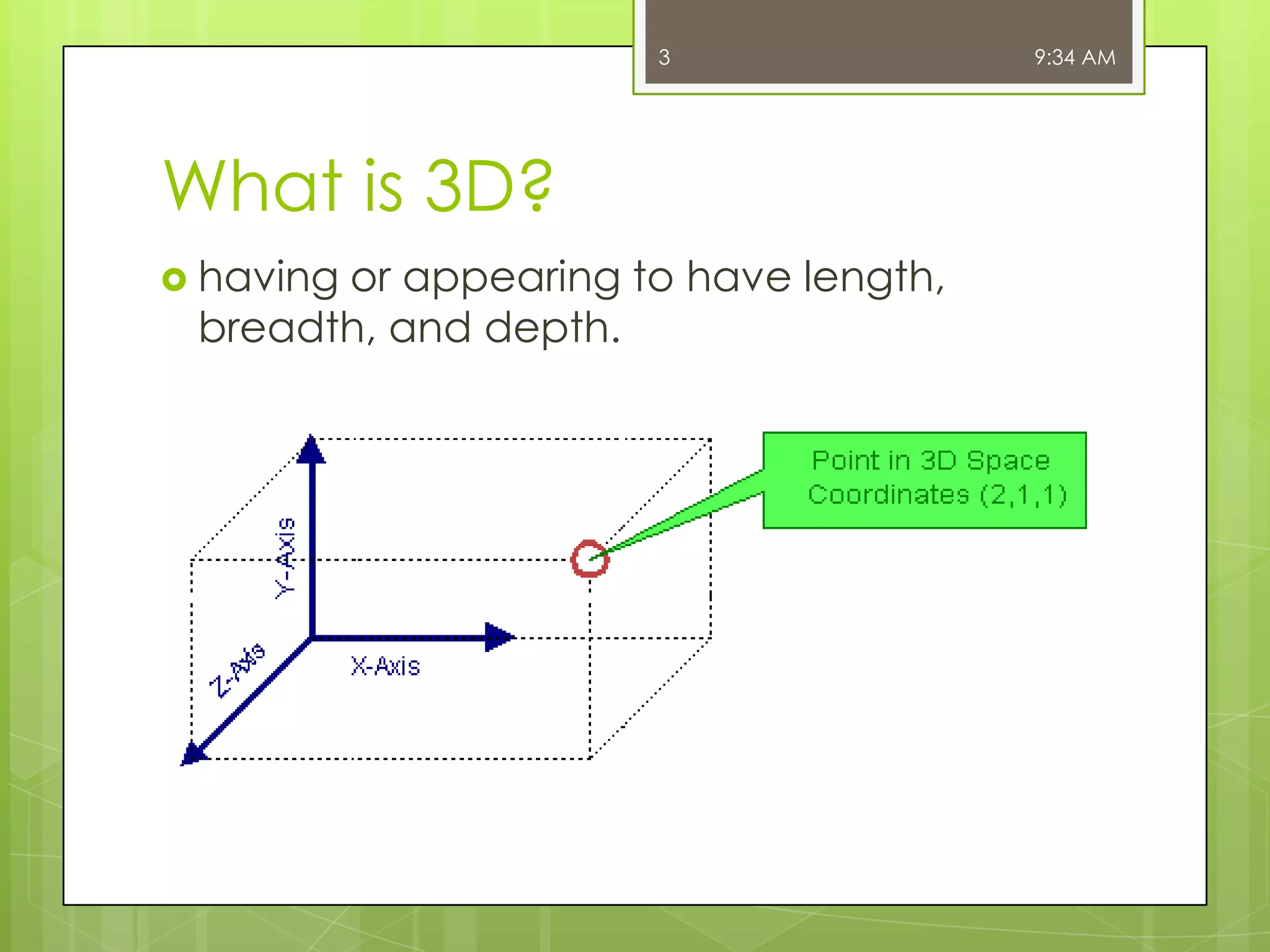 3

9:34 AM

What is 3D?

having or appearing to have length, breadth, and depth.

Y-Axis

Z-Axis

X-Axis

Point in 3D Space
Coordinates (2,1,1)